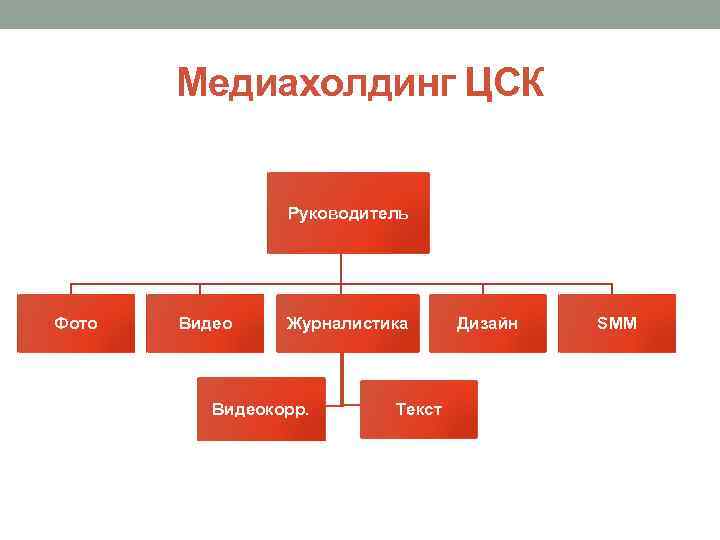 Медиахолдинг ЦСК

Руководитель

Фото

Видео

Журналистика

Дизайн

SMM

Видеокорр.

Текст